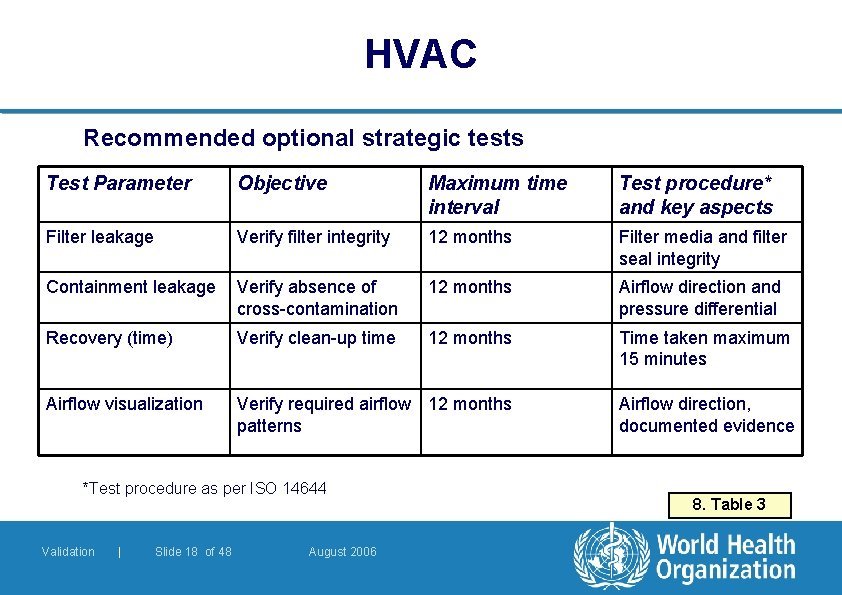 HVAC

Recommended optional strategic tests

| Test Parameter | Objective | Maximum time interval | Test procedure* and key aspects |
|---|---|---|---|
| Filter leakage | Verify filter integrity | 12 months | Filter media and filter seal integrity |
| Containment leakage | Verify absence of cross-contamination | 12 months | Airflow direction and pressure differential |
| Recovery (time) | Verify clean-up time | 12 months | Time taken maximum 15 minutes |
| Airflow visualization | Verify required airflow patterns | 12 months | Airflow direction, documented evidence |

*Test procedure as per ISO 14644

8. Table 3

Validation | Slide 18 of 48 August 2006

World Health Organization